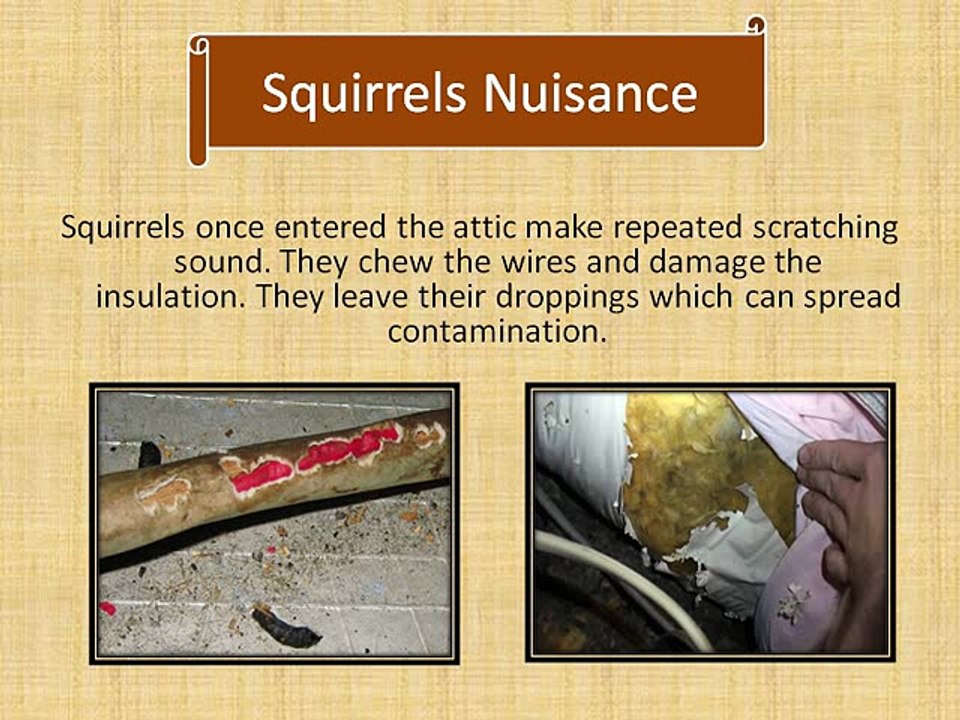 Squirrels Nuisance

Squirrels once entered the attic make repeated scratching sound. They chew the wires and damage the insulation. They leave their droppings which can spread contamination.